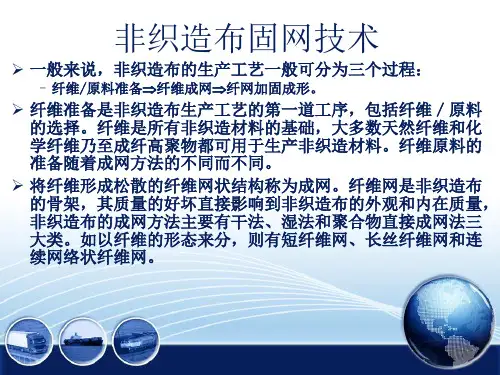 非织造布固网技术

➢ 一般来说，非织造布的生产工艺一般可分为三个过程：

– 纤维/原料准备⇒纤维成网⇒纤网加固成形。

➢ 纤维准备是非织造布生产工艺的第一道工序，包括纤维 / 原料的选择。纤维是所有非织造材料的基础，大多数天然纤维和化学纤维乃至成纤高聚物都可用于生产非织造材料。纤维原料的准备随着成网方法的不同而不同。

➢ 将纤维形成松散的纤维网状结构称为成网。纤维网是非织造布的骨架，其质量的好坏直接影响到非织造布的外观和内在质量，非织造布的成网方法主要有干法、湿法和聚合物直接成网法三大类。如以纤维的形态来分，则有短纤维网、长丝纤维网和连续网络状纤维网。